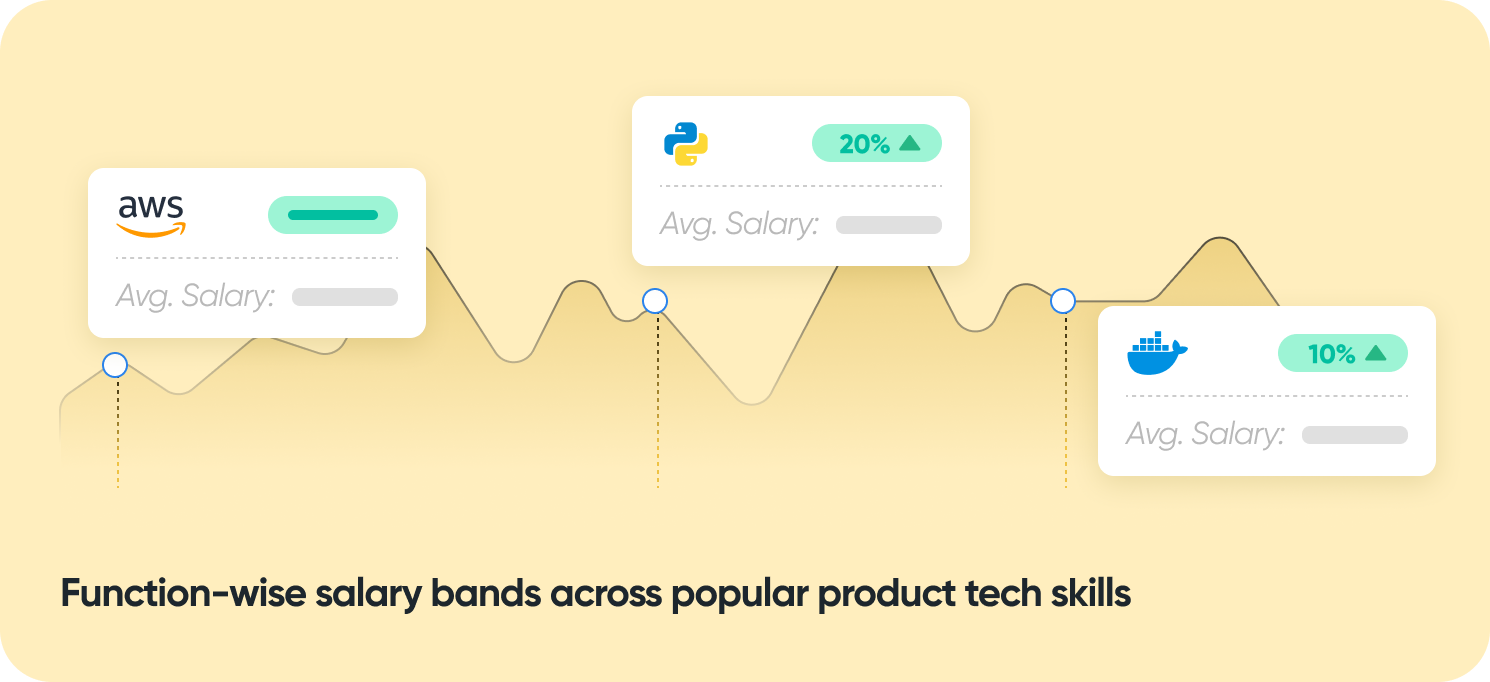 aws

Avg. Salary:

20%

Avg. Salary:

10%

Avg. Salary:

Function-wise salary bands across popular product tech skills